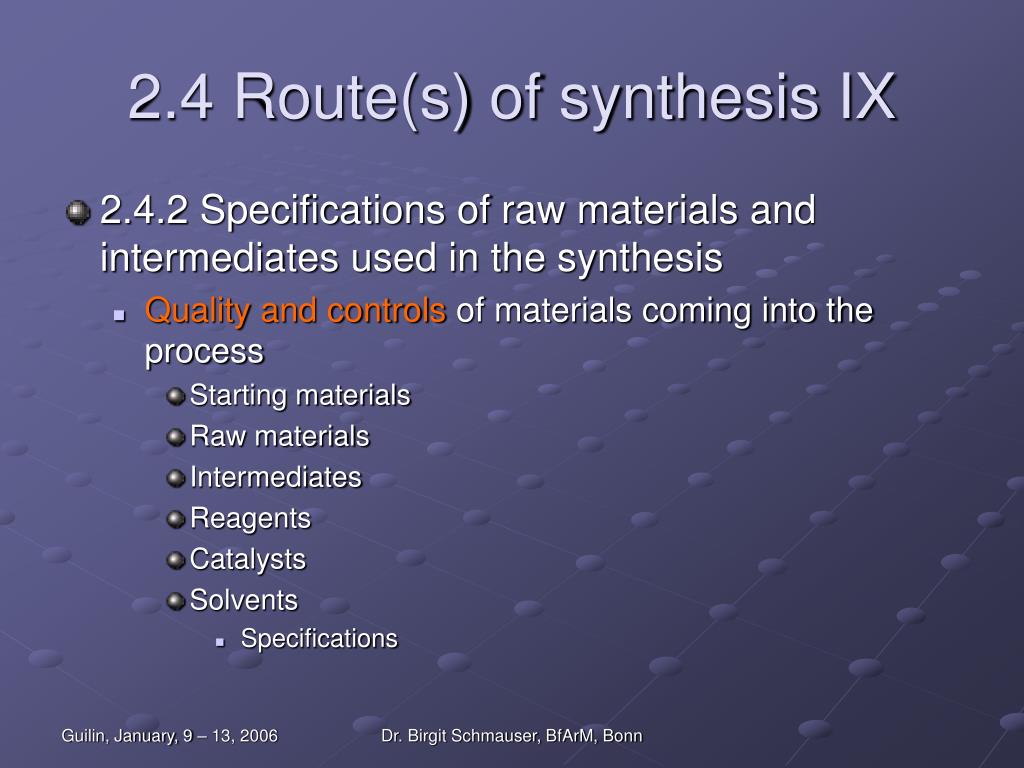 2.4 Route(s) of synthesis IX

2.4.2 Specifications of raw materials and intermediates used in the synthesis

Quality and controls of materials coming into the process

Starting materials

Raw materials

Intermediates

Reagents

Catalysts

Solvents

Specifications

Guilin, January, 9 – 13, 2006

Dr. Birgit Schmauser, BfArM, Bonn